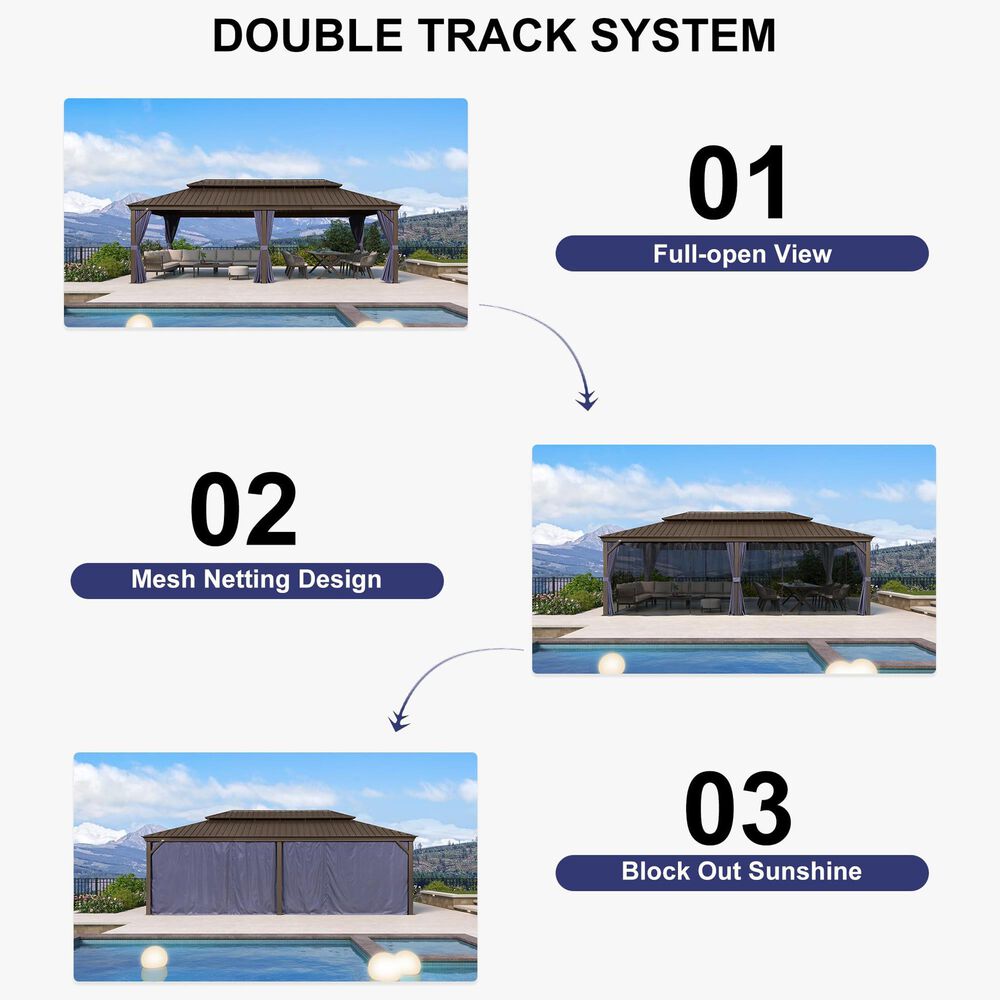 DOUBLE TRACK SYSTEM

01
Full-open View

02
Mesh Netting Design

03
Block Out Sunshine